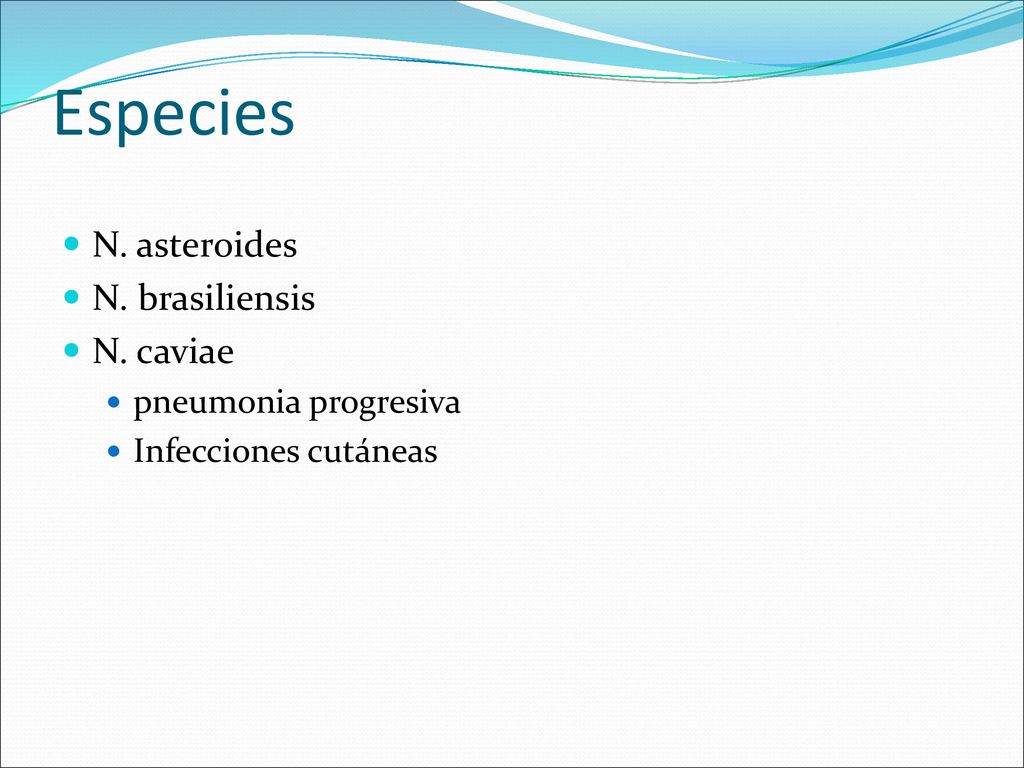 Especies

N. asteroides
N. brasiliensis
N. caviae
pneumonia progresiva
Infecciones cutáneas